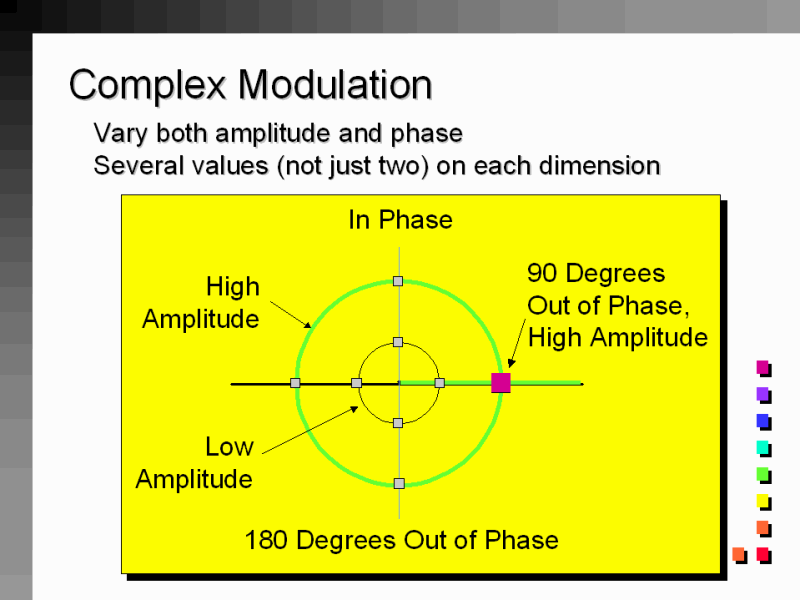 Complex Modulation

Vary both amplitude and phase

Several values (not just two) on each dimension

In Phase

High Amplitude

90 Degrees Out of Phase, High Amplitude

Low Amplitude

180 Degrees Out of Phase